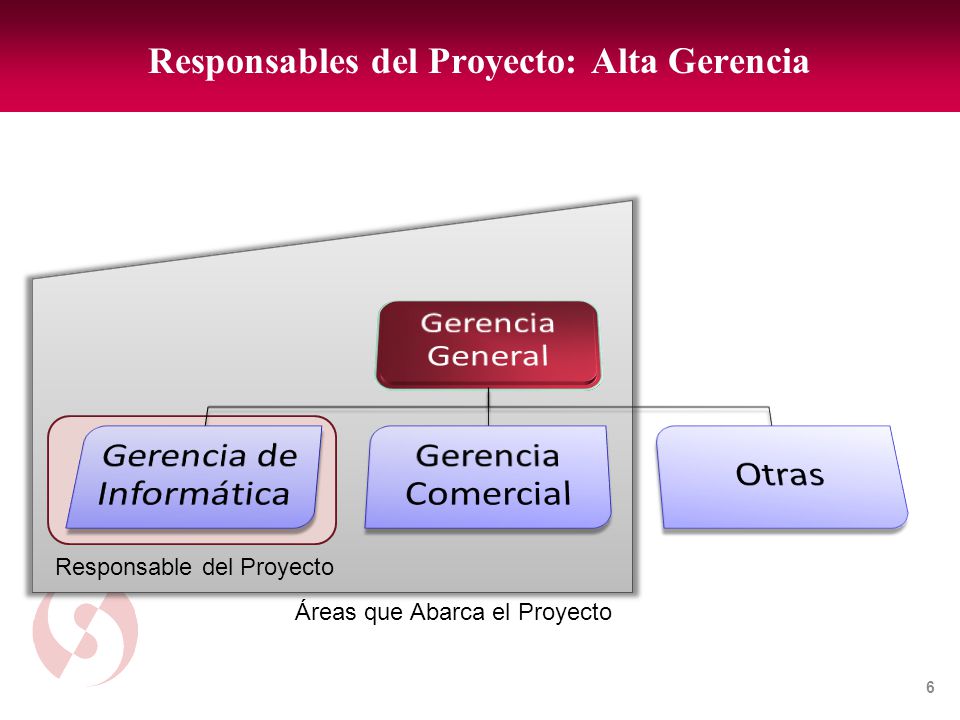 Responsables del Proyecto: Alta Gerencia

Gerencia General

Gerencia de Informática

Gerencia Comercial

Otras

Responsable del Proyecto

Áreas que Abarca el Proyecto

6